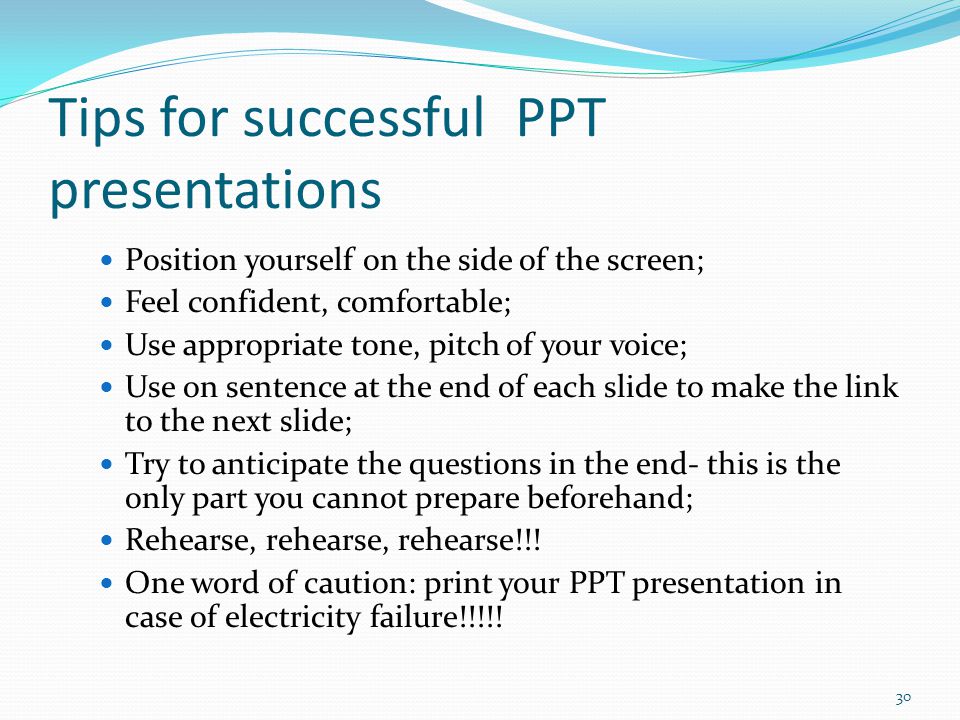 Tips for successful  PPT presentations

- Position yourself on the side of the screen;
- Feel confident, comfortable;
- Use appropriate tone, pitch of your voice;
- Use on sentence at the end of each slide to make the link to the next slide;
- Try to anticipate the questions in the end- this is the only part you cannot prepare beforehand;
- Rehearse, rehearse, rehearse!!!
- One word of caution: print your PPT presentation in case of electricity failure!!!!!

30